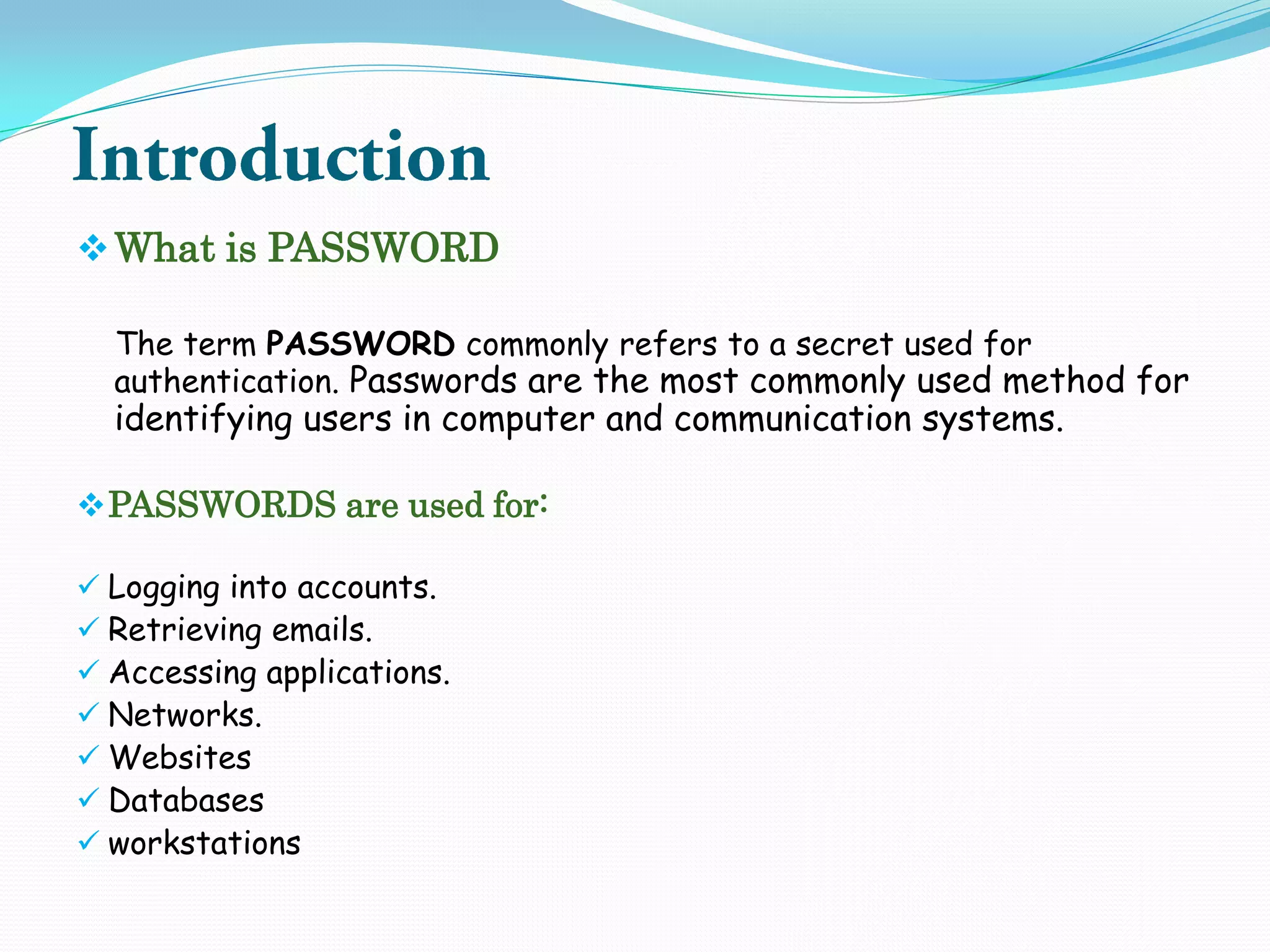 Introduction

❖ What is PASSWORD

The term PASSWORD commonly refers to a secret used for authentication. Passwords are the most commonly used method for identifying users in computer and communication systems.

❖ PASSWORDS are used for:

✓ Logging into accounts.
✓ Retrieving emails.
✓ Accessing applications.
✓ Networks.
✓ Websites
✓ Databases
✓ workstations